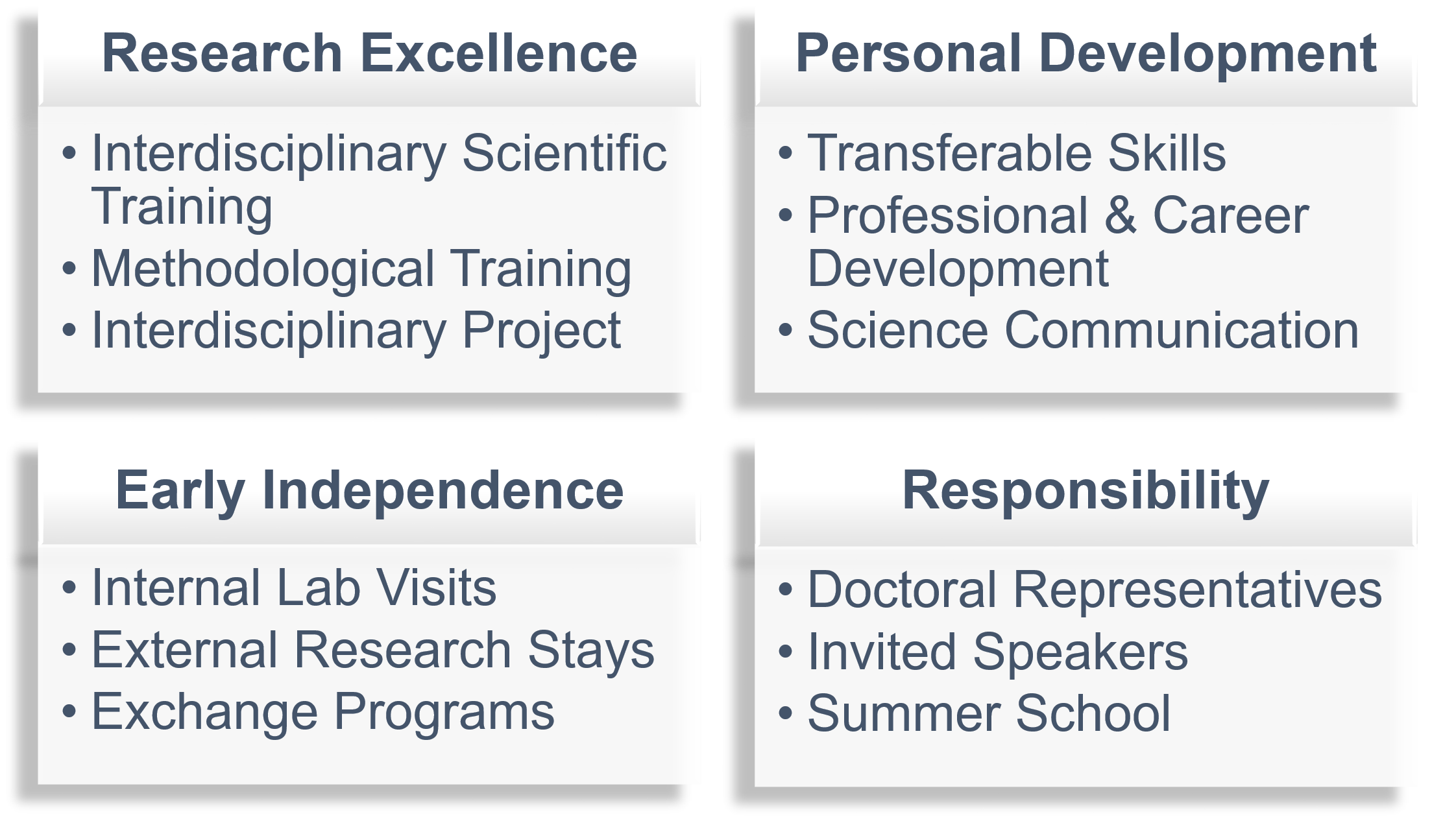 Research Excellence

• Interdisciplinary Scientific Training
• Methodological Training
• Interdisciplinary Project

Personal Development

• Transferable Skills
• Professional & Career Development
• Science Communication

Early Independence

• Internal Lab Visits
• External Research Stays
• Exchange Programs

Responsibility

• Doctoral Representatives
• Invited Speakers
• Summer School